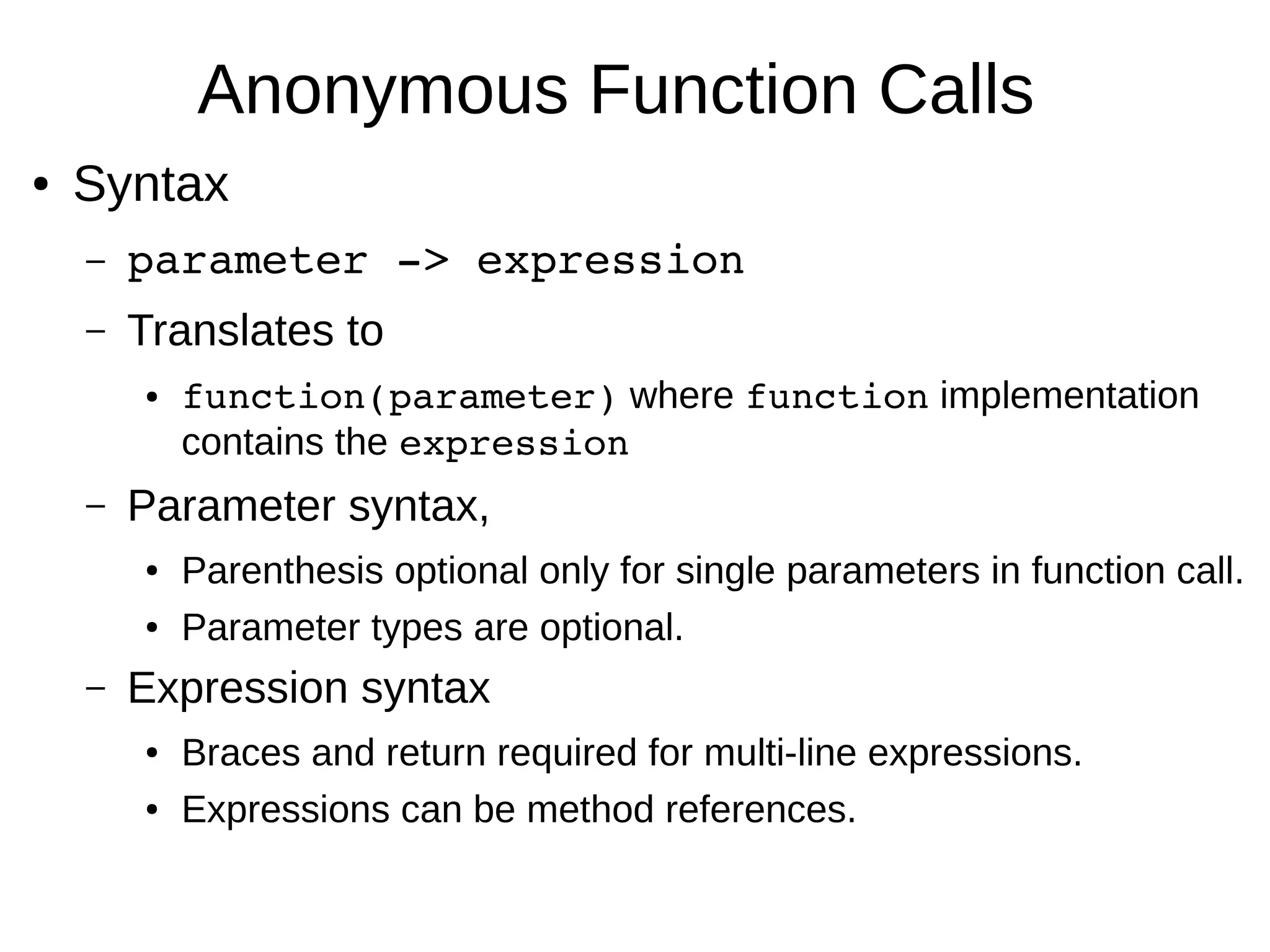 Anonymous Function Calls

• Syntax

– parameter -> expression

– Translates to

• function(parameter) where function implementation contains the expression

– Parameter syntax,

• Parenthesis optional only for single parameters in function call.

• Parameter types are optional.

– Expression syntax

• Braces and return required for multi-line expressions.

• Expressions can be method references.